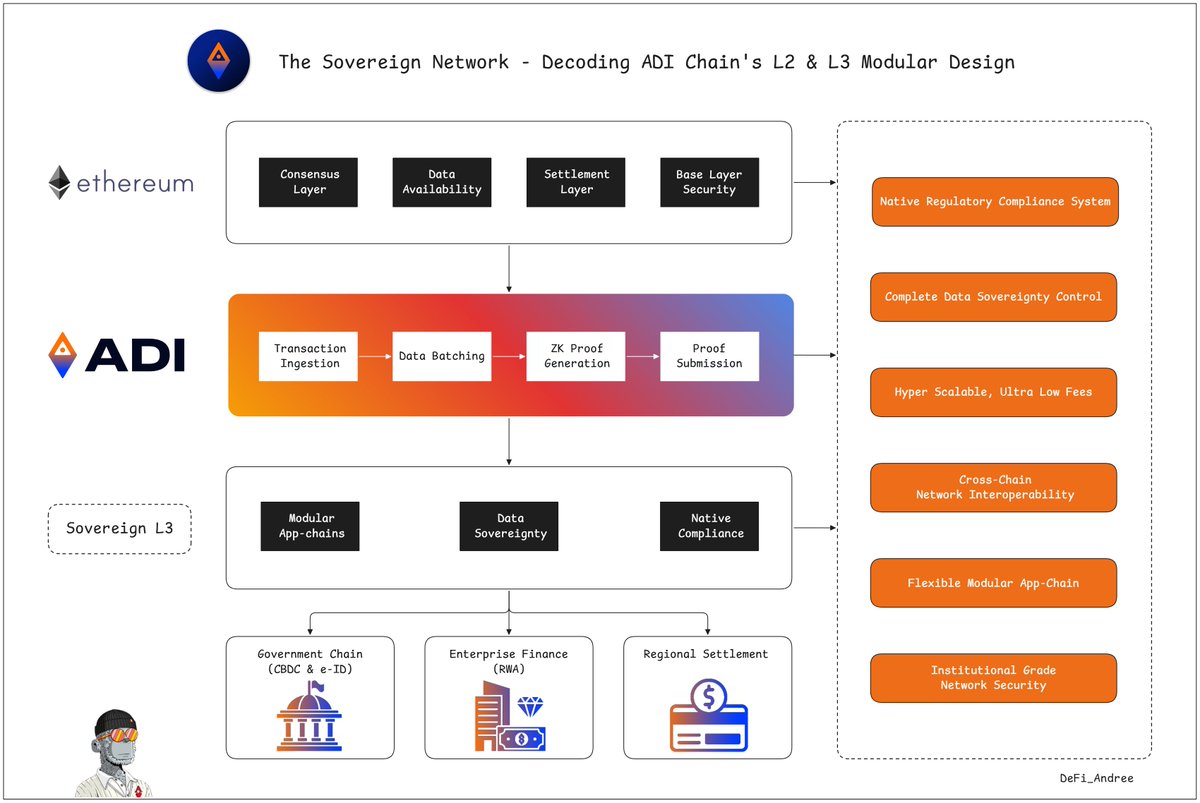 The Sovereign Network - Decoding ADI Chain's L2 & L3 Modular Design

ethereum

Consensus Layer

Data Availability

Settlement Layer

Base Layer Security

ADI

Transaction Ingestion

Data Batching

ZK Proof Generation

Proof Submission

Sovereign L3

Modular App-chains

Data Sovereignty

Native Compliance

Government Chain (CBDC & e-ID)

Enterprise Finance (RWA)

Regional Settlement

Native Regulatory Compliance System

Complete Data Sovereignty Control

Hyper Scalable, Ultra Low Fees

Cross-Chain Network Interoperability

Flexible Modular App-Chain

Institutional Grade Network Security

DeFi_Andree